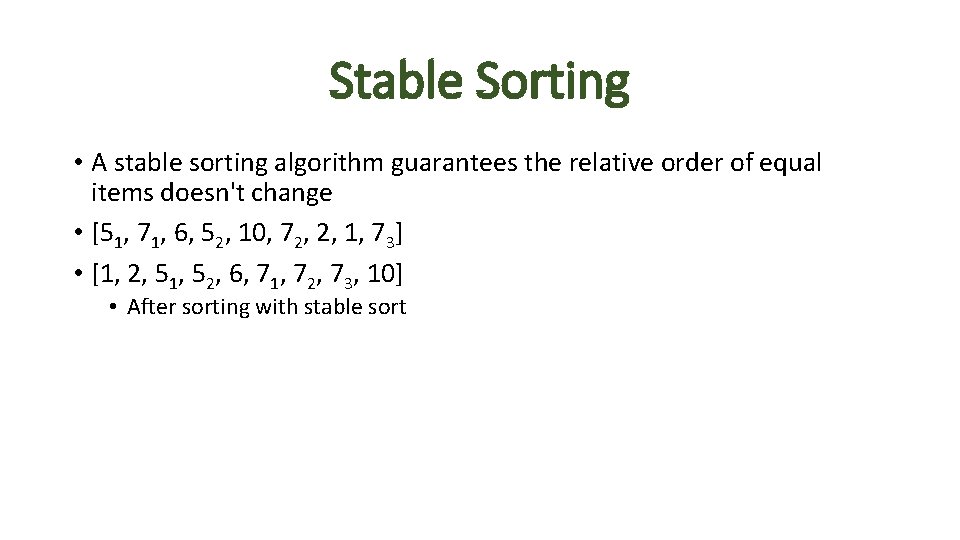 Stable Sorting

• A stable sorting algorithm guarantees the relative order of equal items doesn't change

• $[5_1, 7_1, 6, 5_2, 10, 7_2, 2, 1, 7_3]$

• $[1, 2, 5_1, 5_2, 6, 7_1, 7_2, 7_3, 10]$

• After sorting with stable sort